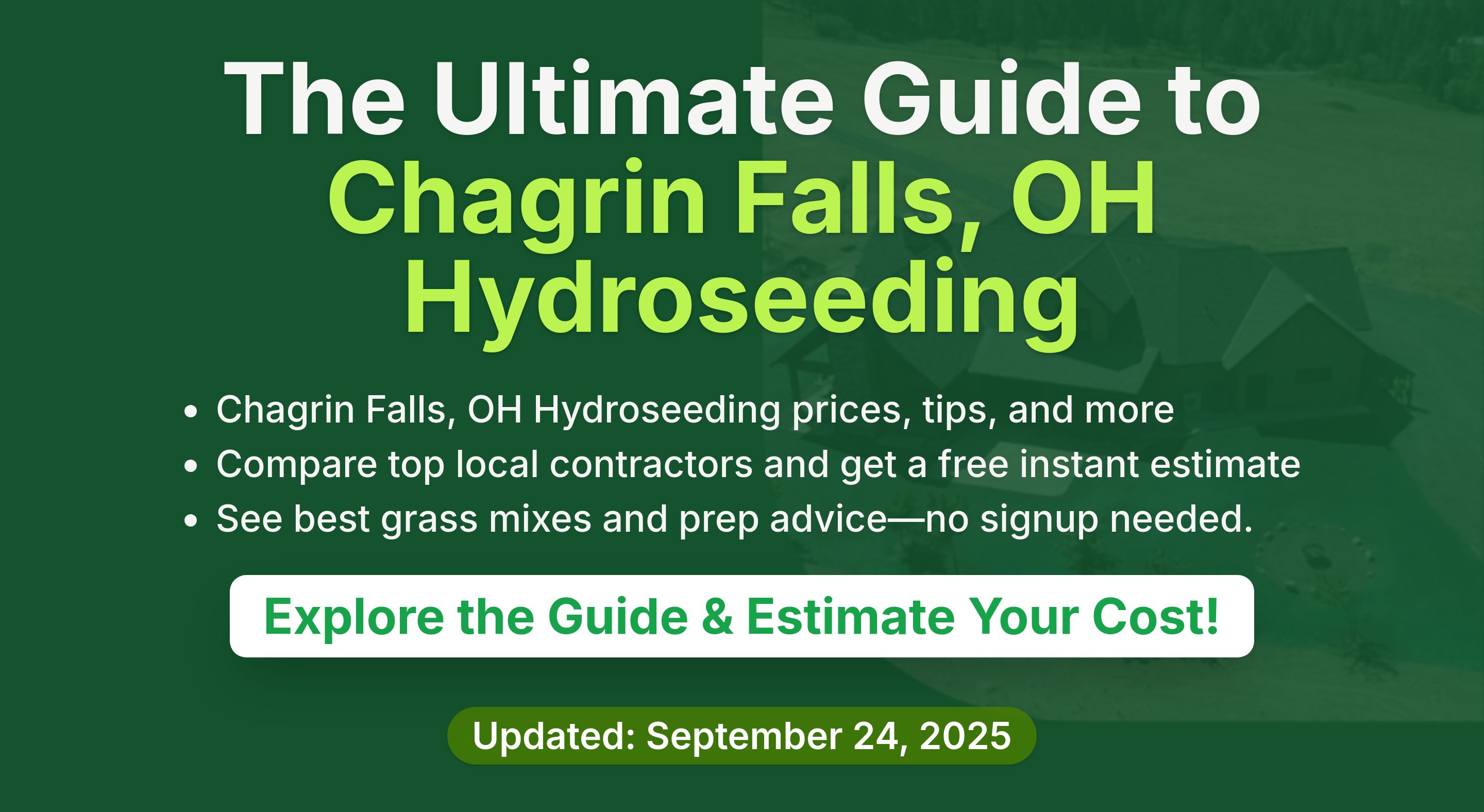 The Ultimate Guide to
Chagrin Falls, OH
Hydroseeding

• Chagrin Falls, OH Hydroseeding prices, tips, and more
• Compare top local contractors and get a free instant estimate
• See best grass mixes and prep advice—no signup needed.

Explore the Guide & Estimate Your Cost!

Updated: September 24, 2025